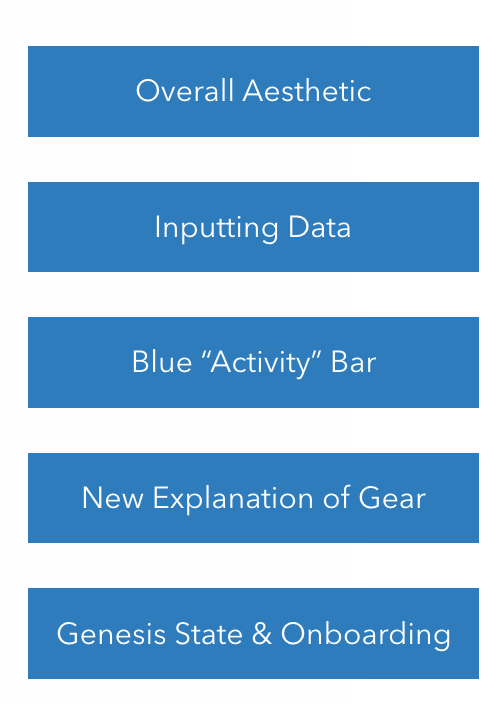 Overall Aesthetic

Inputting Data

Blue “Activity” Bar

New Explanation of Gear

Genesis State & Onboarding